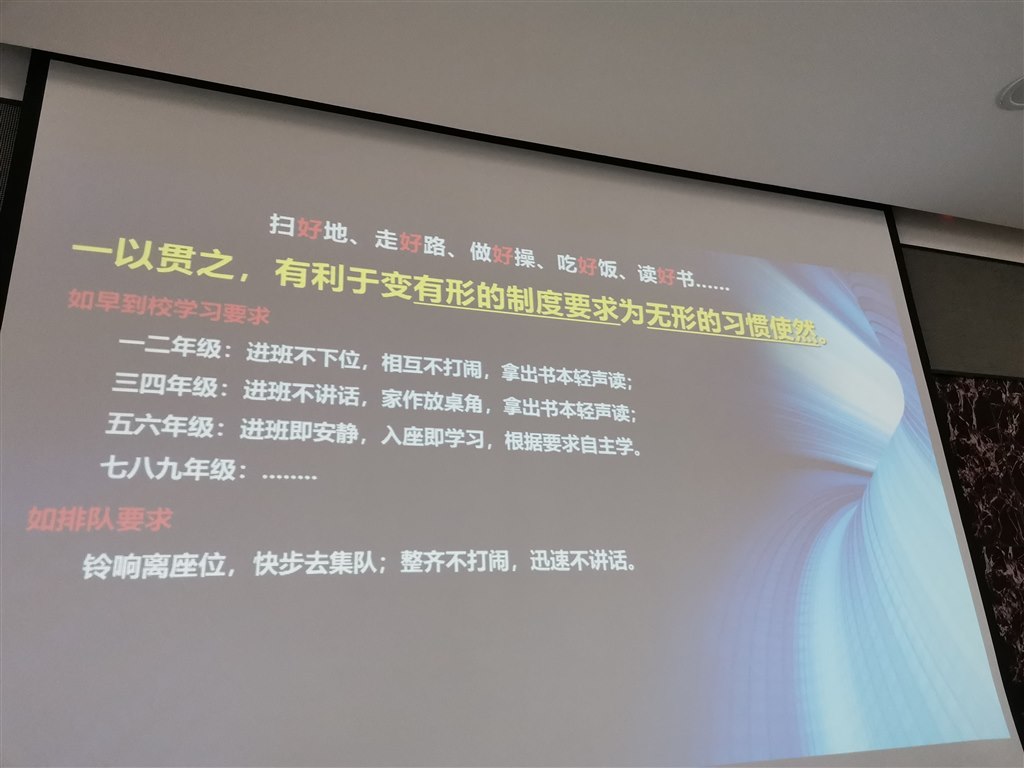 扫好地、走好路、做好操、吃好饭、读好书……

一以贯之，有利于变有形的制度要求为无形的习惯使然。

如早到校学习要求

一二年级：进班不下位，相互不打闹，拿出书本轻声读；

三四年级：进班不讲话，家作放桌角，拿出书本轻声读；

五六年级：进班即安静，入座即学习，根据要求自主学。

七八九年级：……..

如排队要求

铃响离座位，快步去集队；整齐不打闹，迅速不讲话。